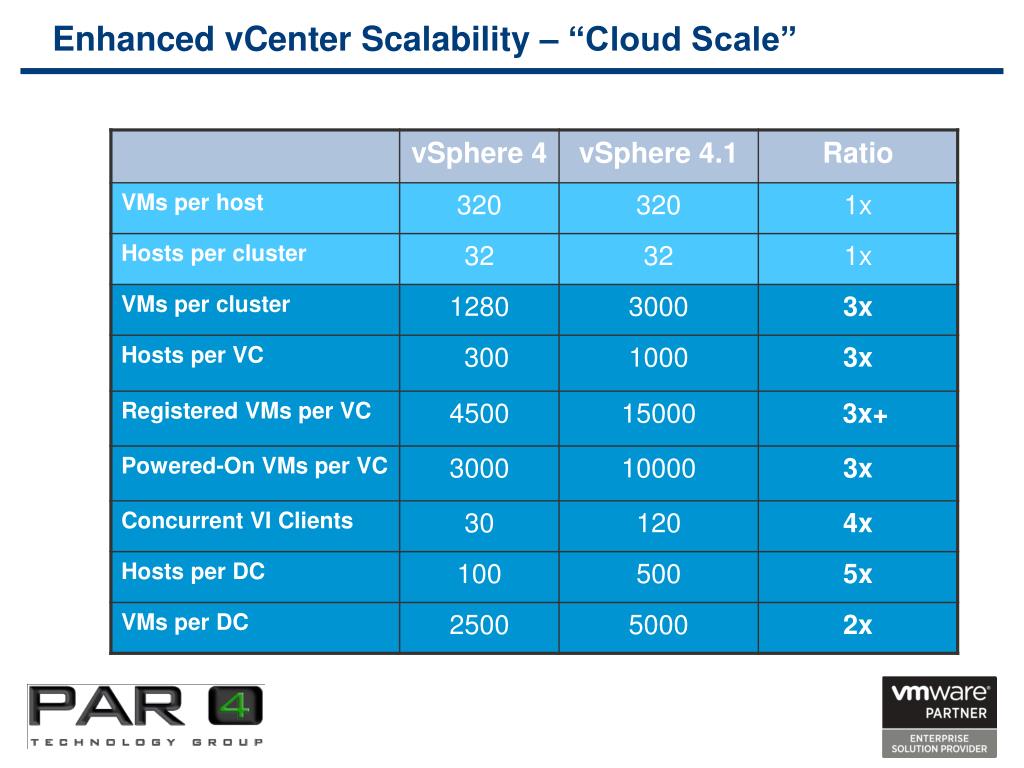 Enhanced vCenter Scalability – “Cloud Scale”

| | vSphere 4 | vSphere 4.1 | Ratio |
|---|---|---|---|
| VMs per host | 320 | 320 | 1x |
| Hosts per cluster | 32 | 32 | 1x |
| VMs per cluster | 1280 | 3000 | 3x |
| Hosts per VC | 300 | 1000 | 3x |
| Registered VMs per VC | 4500 | 15000 | 3x+ |
| Powered-On VMs per VC | 3000 | 10000 | 3x |
| Concurrent VI Clients | 30 | 120 | 4x |
| Hosts per DC | 100 | 500 | 5x |
| VMs per DC | 2500 | 5000 | 2x |

PAR 4
TECHNOLOGY GROUP

vmware
PARTNER
ENTERPRISE
SOLUTION PROVIDER